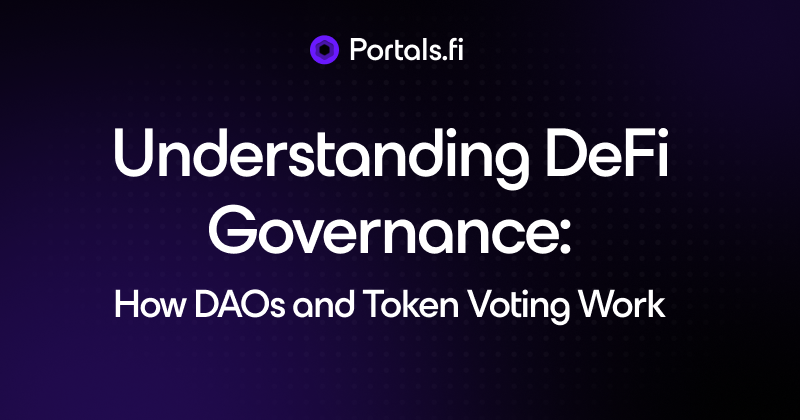 Portals.fi

Understanding DeFi Governance:

How DAOs and Token Voting Work